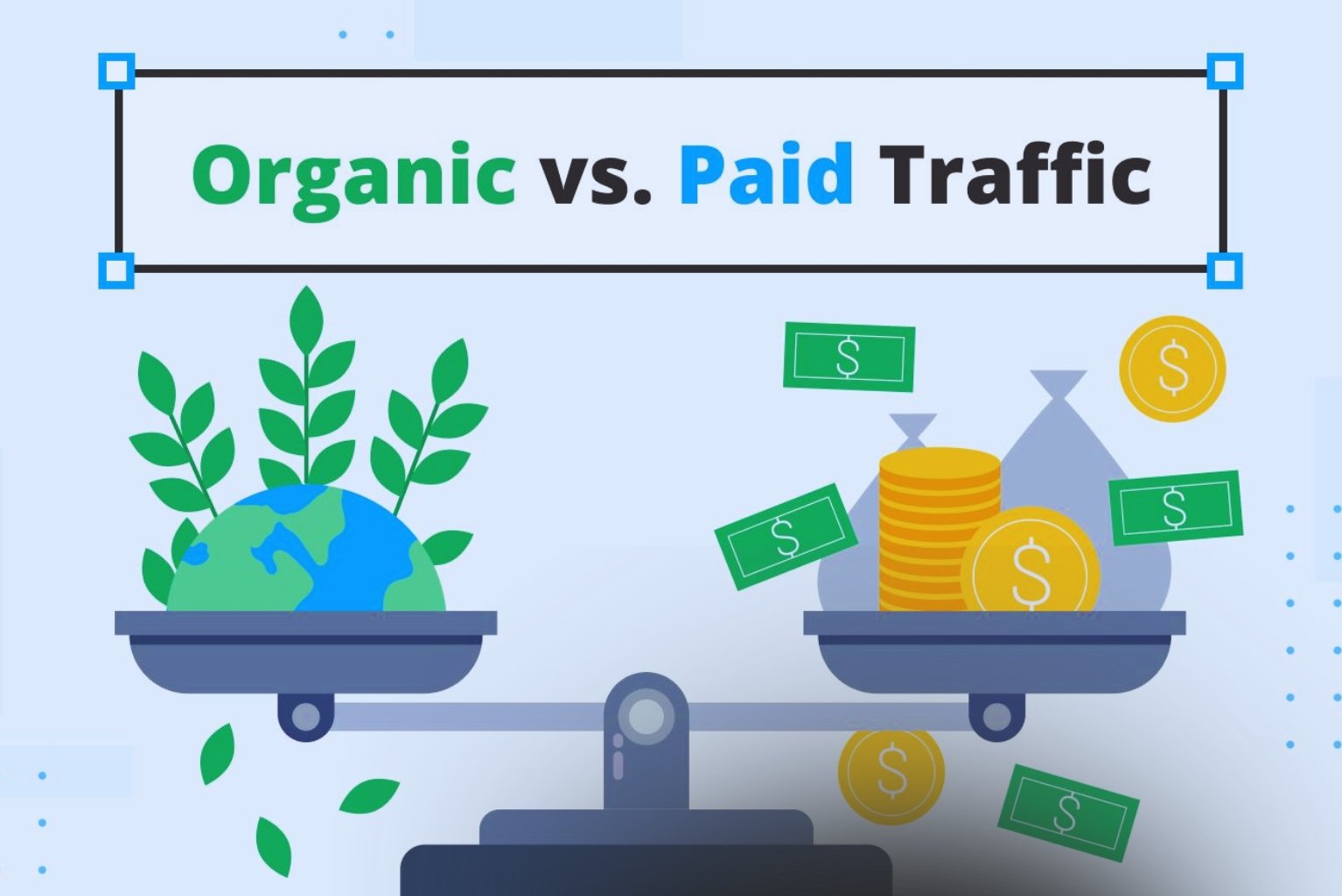 Organic vs. Paid Traffic

$

$

$

$

$

$

$